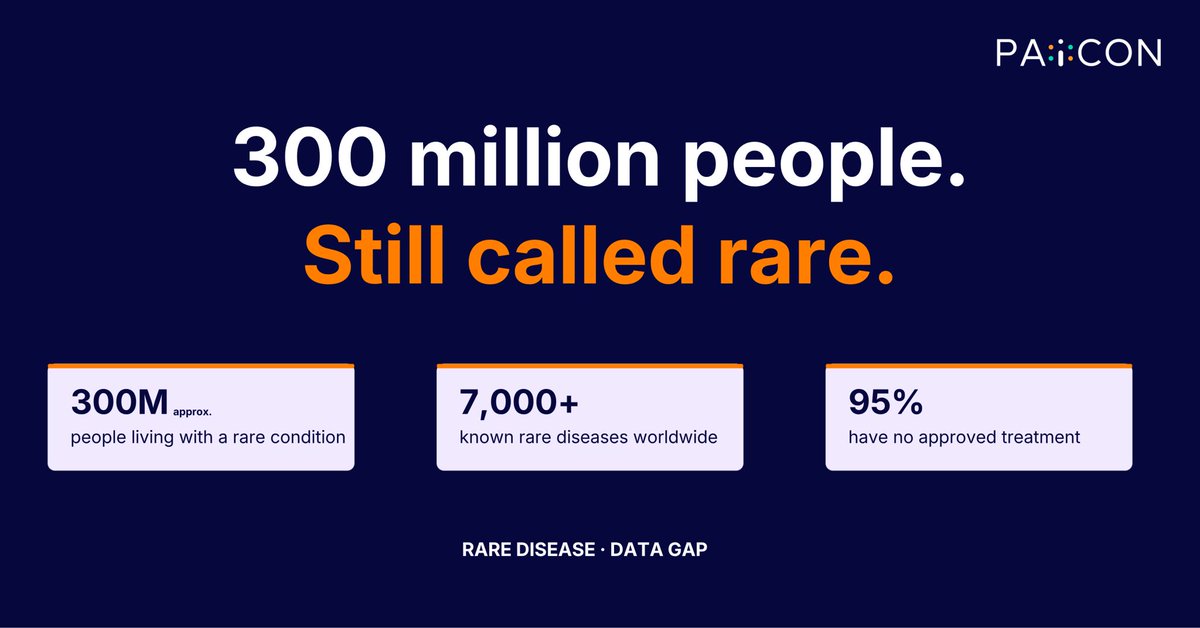 PAICON

300 million people.
Still called rare.

300M approx.
people living with a rare condition

7,000+
known rare diseases worldwide

95%
have no approved treatment

RARE DISEASE · DATA GAP